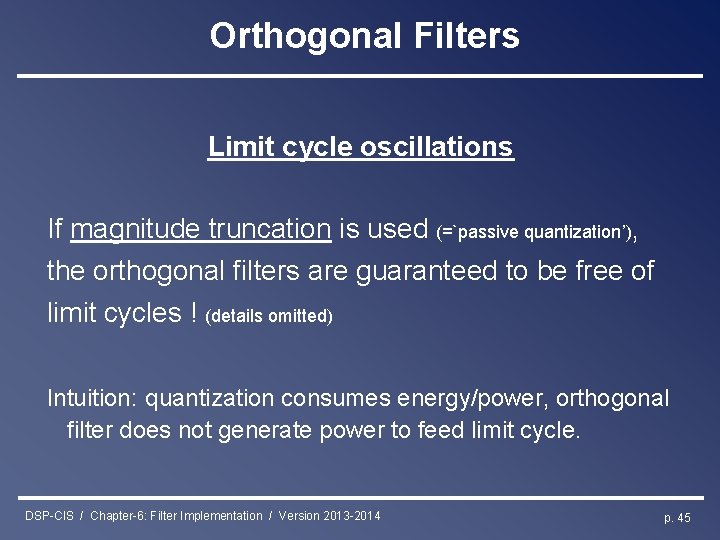 Orthogonal Filters

Limit cycle oscillations

If magnitude truncation is used (=`passive quantization'), the orthogonal filters are guaranteed to be free of limit cycles ! (details omitted)

Intuition: quantization consumes energy/power, orthogonal filter does not generate power to feed limit cycle.

DSP-CIS / Chapter-6: Filter Implementation / Version 2013-2014

p. 45